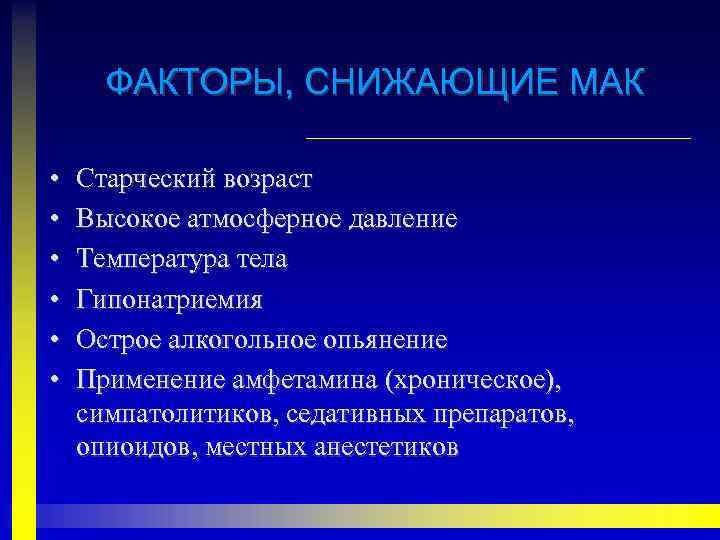 ФАКТОРЫ, СНИЖАЮЩИЕ МАК

• Старческий возраст
• Высокое атмосферное давление
• Температура тела
• Гипонатриемия
• Острое алкогольное опьянение
• Применение амфетамина (хроническое), симпатолитиков, седативных препаратов, опиоидов, местных анестетиков